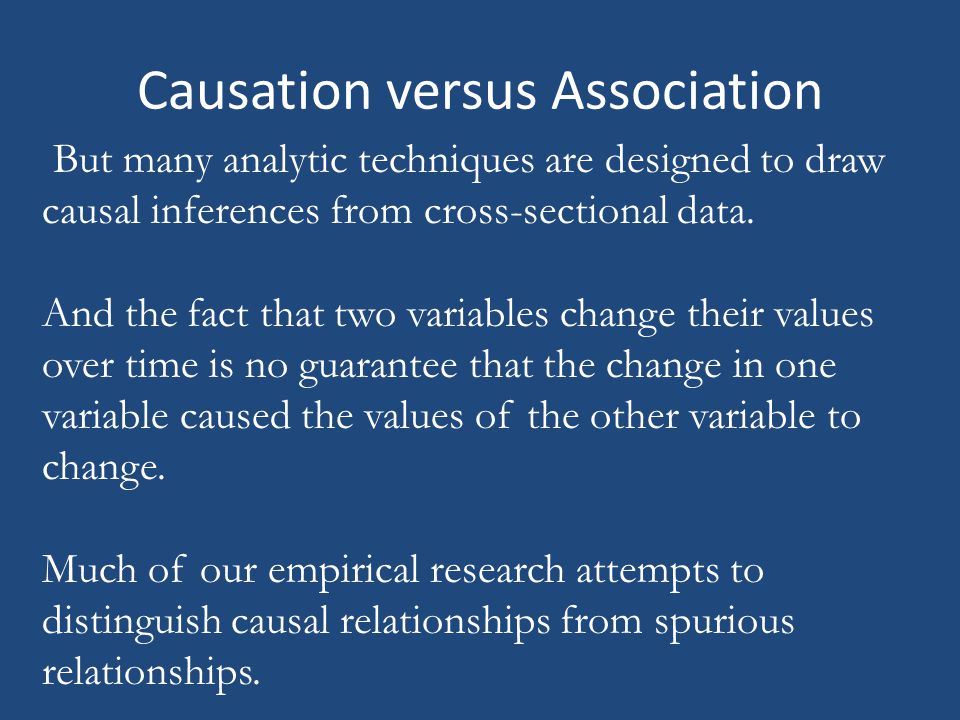 Causation versus Association

But many analytic techniques are designed to draw causal inferences from cross-sectional data.

And the fact that two variables change their values over time is no guarantee that the change in one variable caused the values of the other variable to change.

Much of our empirical research attempts to distinguish causal relationships from spurious relationships.